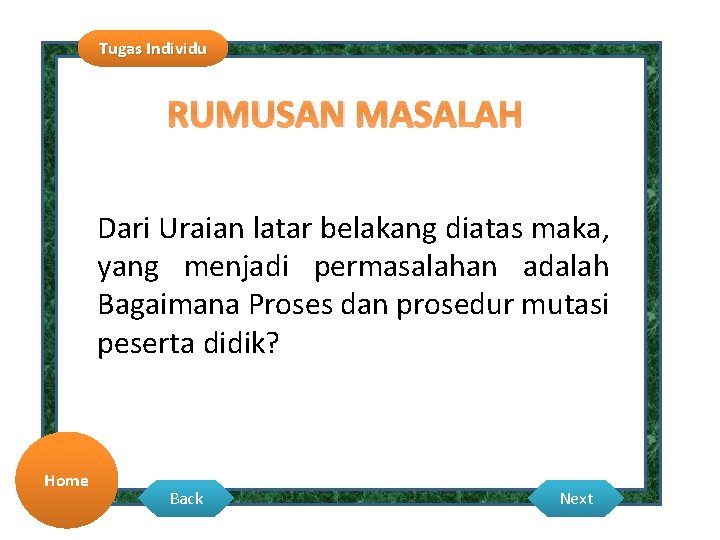 Tugas Individu

RUMUSAN MASALAH

Dari Uraian latar belakang diatas maka, yang menjadi permasalahan adalah Bagaimana Proses dan prosedur mutasi peserta didik?

Home

Back

Next